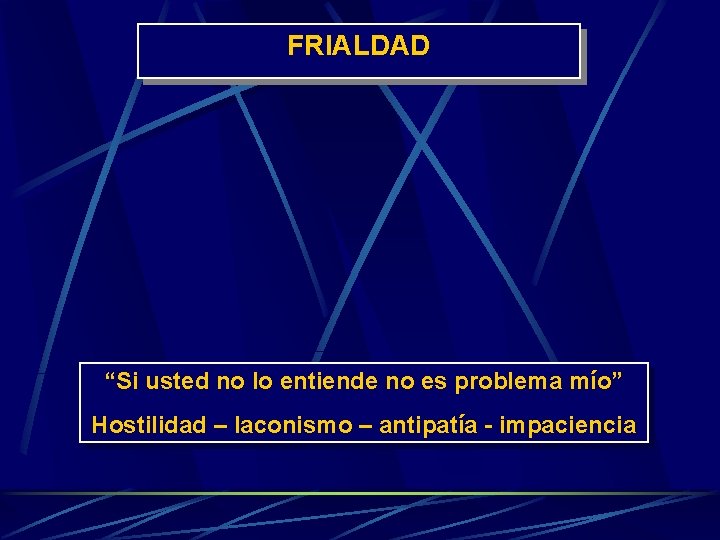 FRIALDAD

“Si usted no lo entiende no es problema mío”

Hostilidad – laconismo – antipatía - impaciencia